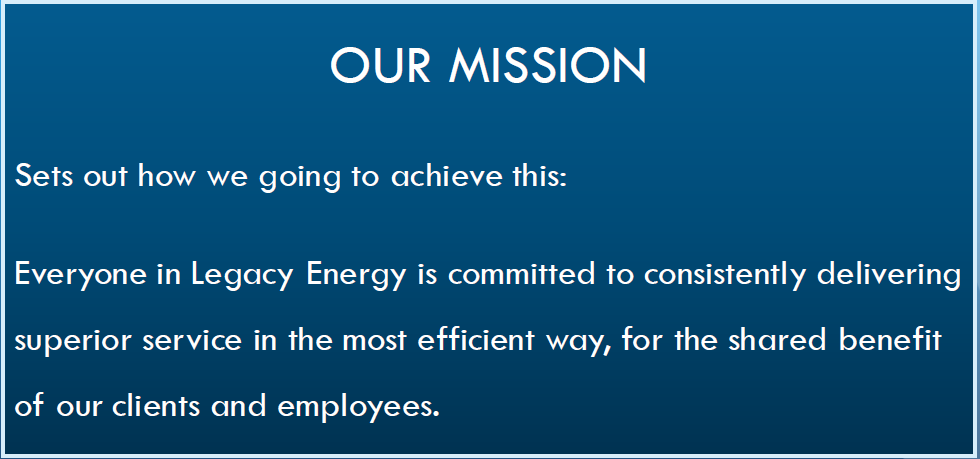 OUR MISSION

Sets out how we going to achieve this:

Everyone in Legacy Energy is committed to consistently delivering superior service in the most efficient way, for the shared benefit of our clients and employees.